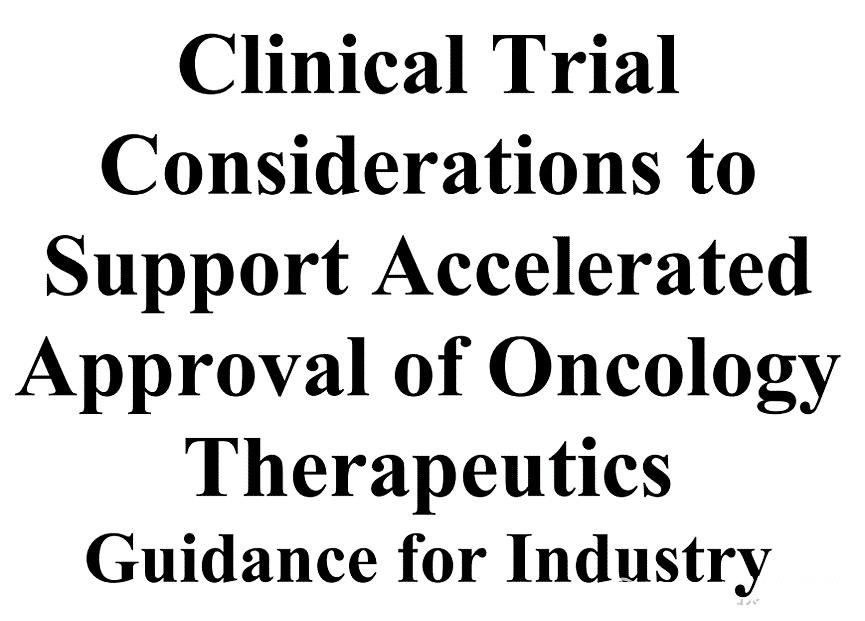 Clinical Trial Considerations to Support Accelerated Approval of Oncology Therapeutics
Guidance for Industry